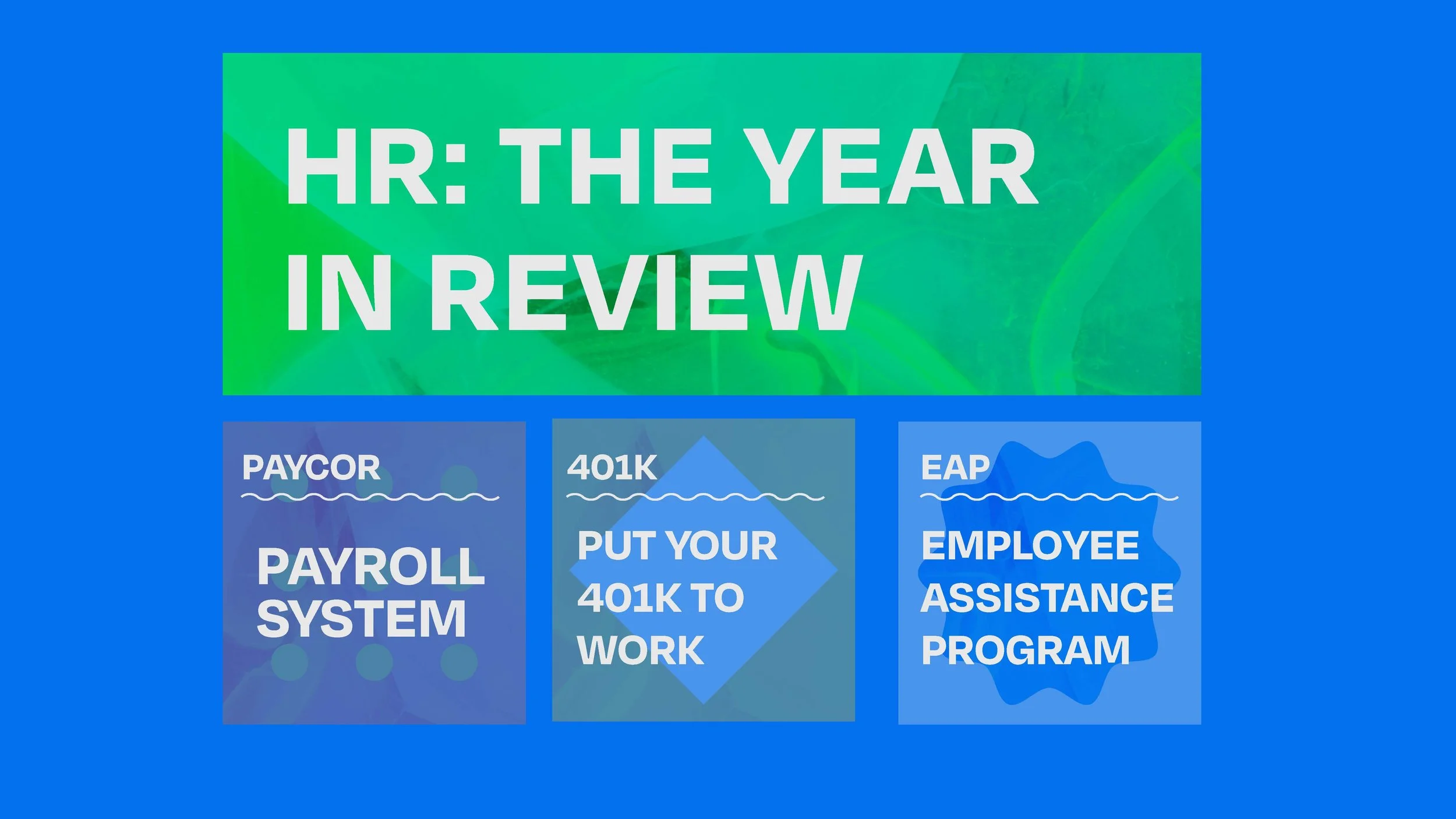 HR: THE YEAR IN REVIEW

PAYCOR

PAYROLL SYSTEM

401K

PUT YOUR 401K TO WORK

EAP

EMPLOYEE ASSISTANCE PROGRAM